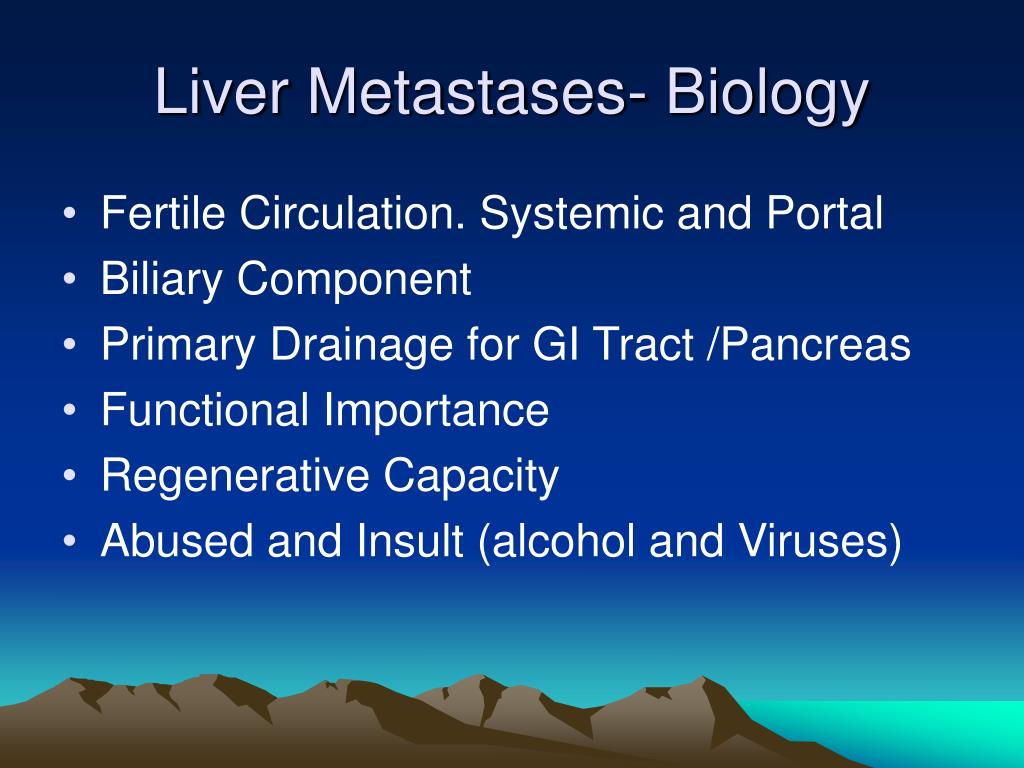 Liver Metastases- Biology

• Fertile Circulation. Systemic and Portal
• Biliary Component
• Primary Drainage for GI Tract /Pancreas
• Functional Importance
• Regenerative Capacity
• Abused and Insult (alcohol and Viruses)